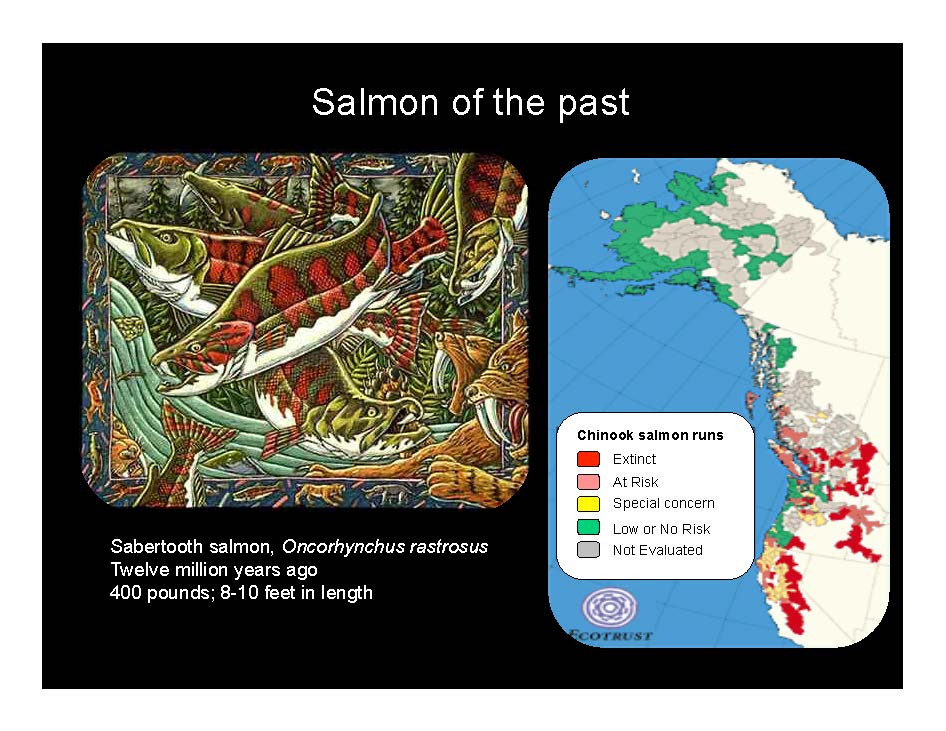 Salmon of the past

Sabertooth salmon, Oncorhynchus rastrosus
Twelve million years ago
400 pounds; 8-10 feet in length

Chinook salmon runs
Extinct
At Risk
Special concern
Low or No Risk
Not Evaluated

ECOTRUST